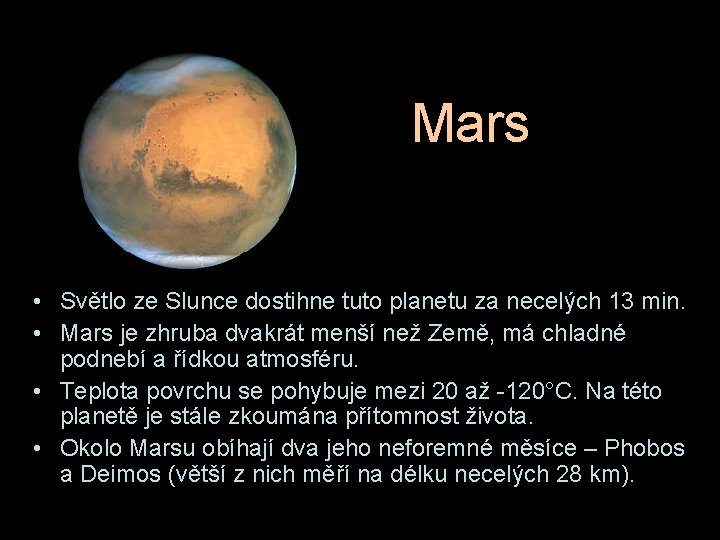 Mars

• Světlo ze Slunce dostihne tuto planetu za necelých 13 min.
• Mars je zhruba dvakrát menší než Země, má chladné podnebí a řídkou atmosféru.
• Teplota povrchu se pohybuje mezi 20 až -120°C. Na této planetě je stále zkoumána přítomnost života.
• Okolo Marsu obíhají dva jeho neforemné měsíce – Phobos a Deimos (větší z nich měří na délku necelých 28 km).